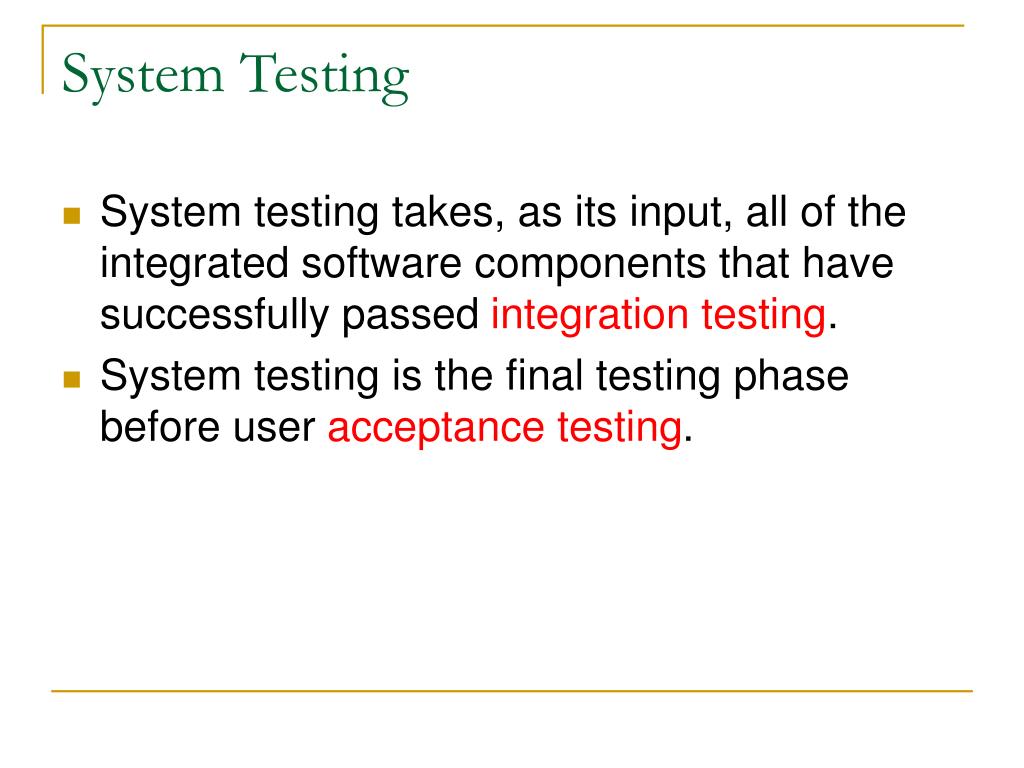 System Testing

System testing takes, as its input, all of the integrated software components that have successfully passed integration testing.

System testing is the final testing phase before user acceptance testing.